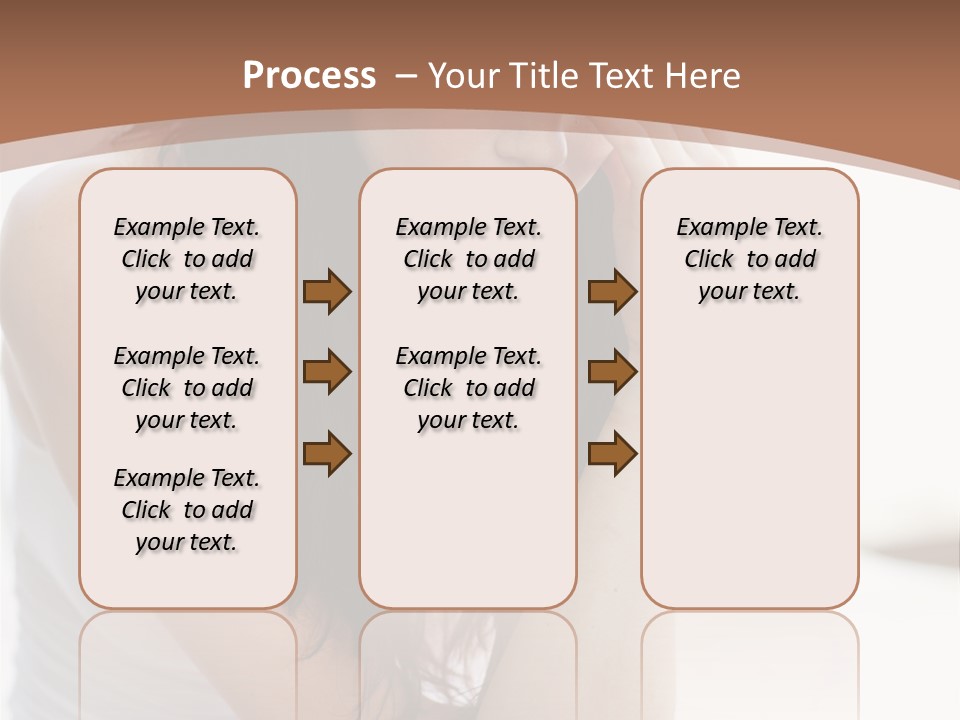 Process – Your Title Text Here

Example Text. Click to add your text.

Example Text. Click to add your text.

Example Text. Click to add your text.

Example Text. Click to add your text.

Example Text. Click to add your text.

Example Text. Click to add your text.